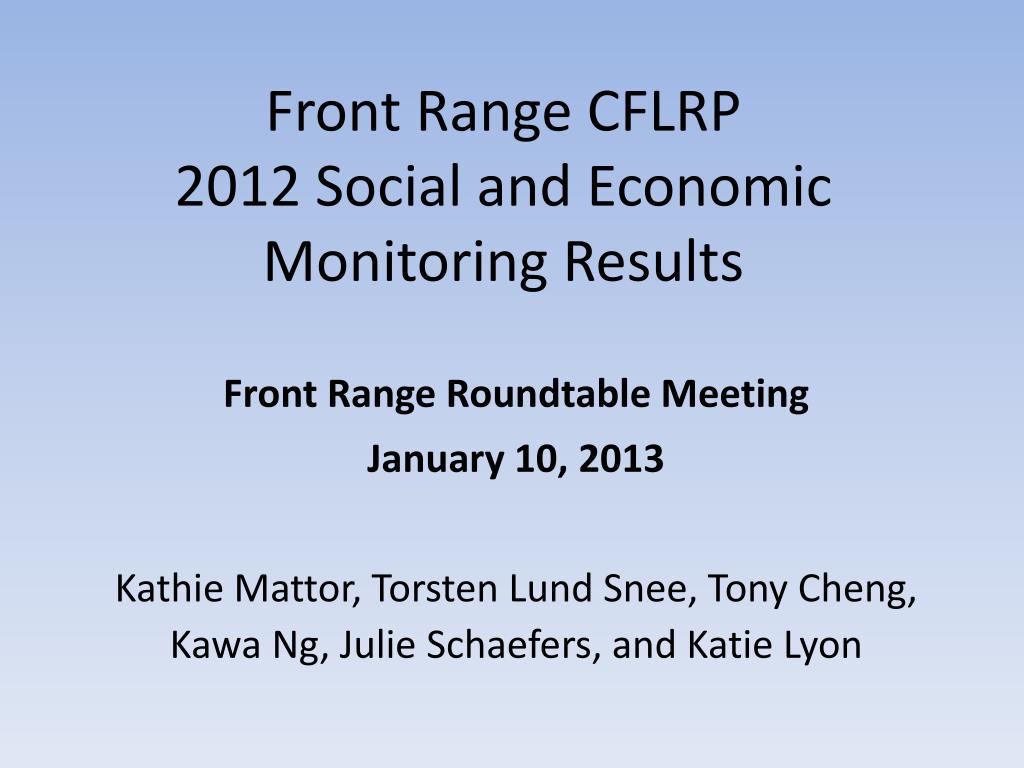 Front Range CFLRP
2012 Social and Economic Monitoring Results

Front Range Roundtable Meeting

January 10, 2013

Kathie Mattor, Torsten Lund Snee, Tony Cheng, Kawa Ng, Julie Schaefers, and Katie Lyon